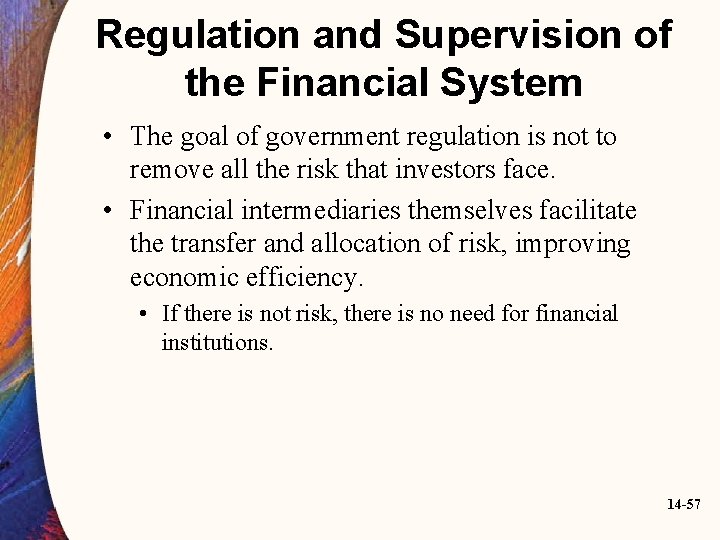 Regulation and Supervision of the Financial System

• The goal of government regulation is not to remove all the risk that investors face.

• Financial intermediaries themselves facilitate the transfer and allocation of risk, improving economic efficiency.

• If there is not risk, there is no need for financial institutions.

14-57